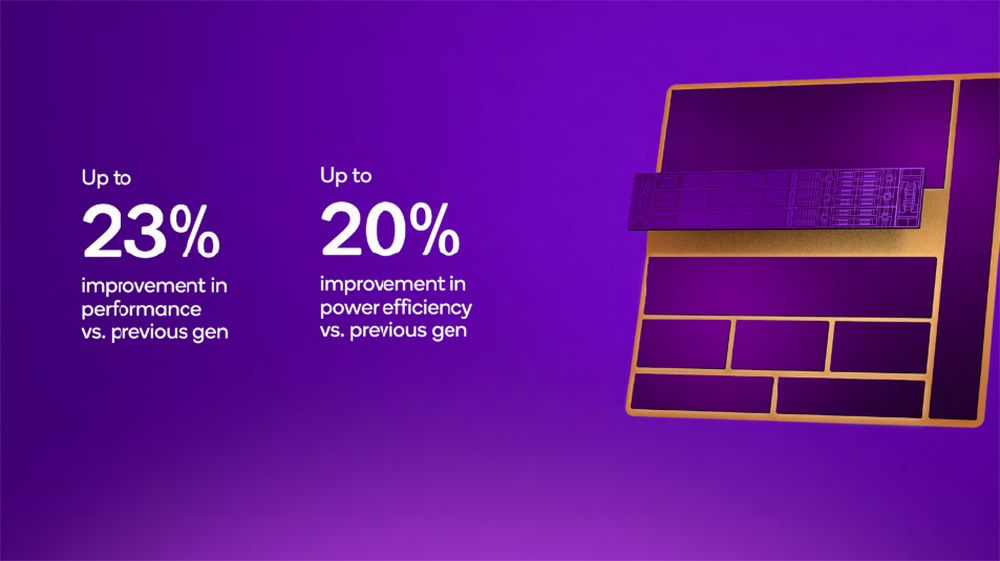 Up to
23%
improvement in performance vs. previous gen

Up to
20%
improvement in power efficiency vs. previous gen